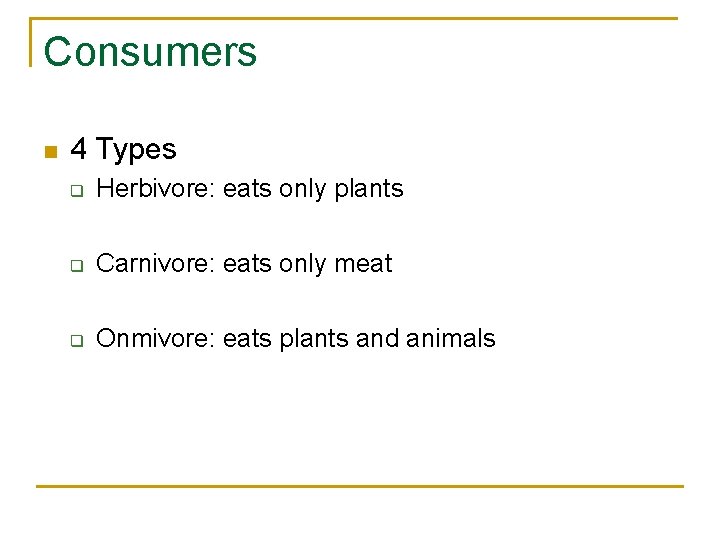 Consumers

4 Types

Herbivore: eats only plants

Carnivore: eats only meat

Onmivore: eats plants and animals